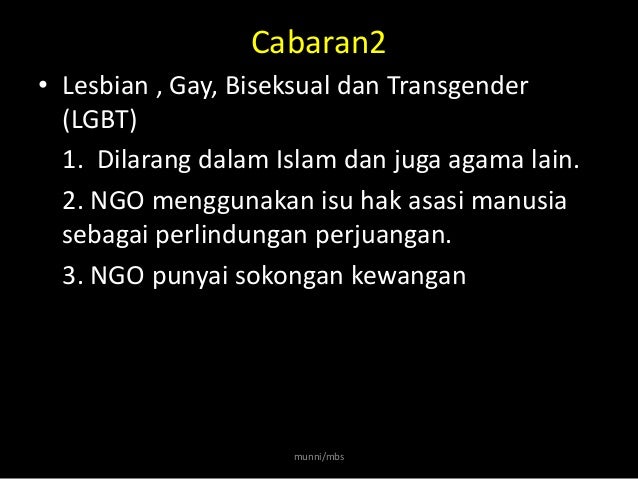 Cabaran2

• Lesbian , Gay, Biseksual dan Transgender (LGBT)

1. Dilarang dalam Islam dan juga agama lain.

2. NGO menggunakan isu hak asasi manusia sebagai perlindungan perjuangan.

3. NGO punyai sokongan kewangan

munni/mbs